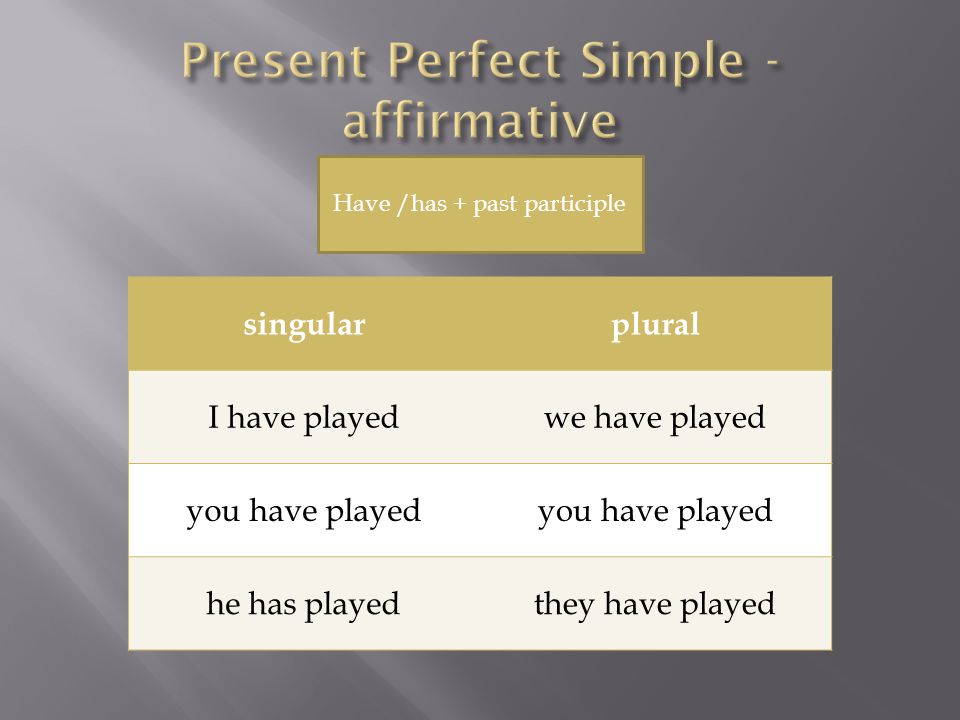 Present Perfect Simple - affirmative

Have /has + past participle

| singular | plural |
|---|---|
| I have played | we have played |
| you have played | you have played |
| he has played | they have played |